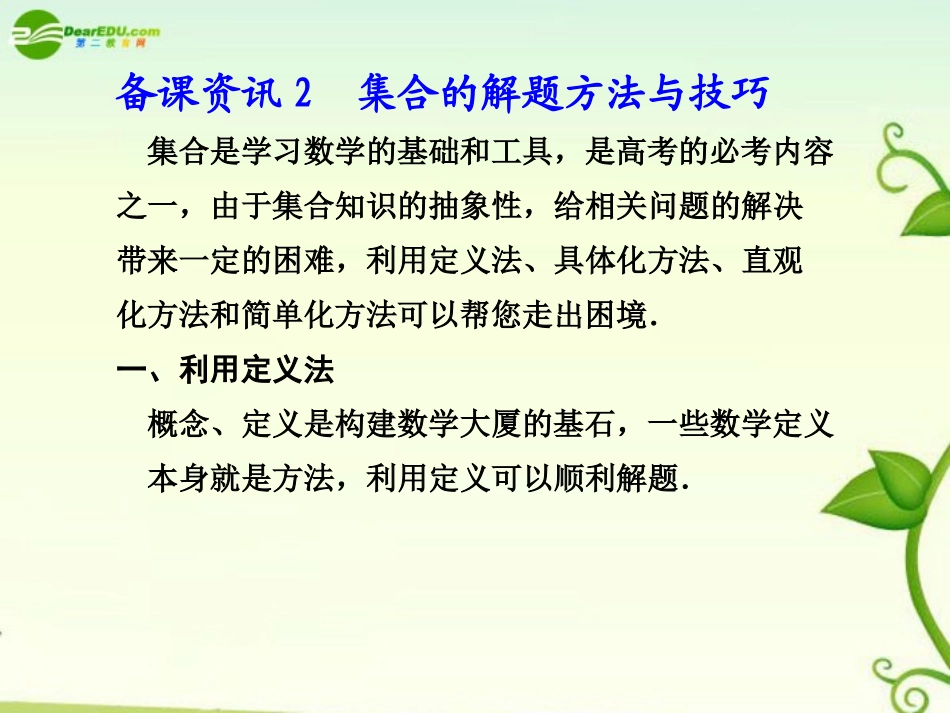 DearEDU.com
第二教育网

备课资讯 2　集合的解题方法与技巧

集合是学习数学的基础和工具，是高考的必考内容之一，由于集合知识的抽象性，给相关问题的解决带来一定的困难，利用定义法、具体化方法、直观化方法和简单化方法可以帮您走出困境.

一、利用定义法

概念、定义是构建数学大厦的基石，一些数学定义本身就是方法，利用定义可以顺利解题.